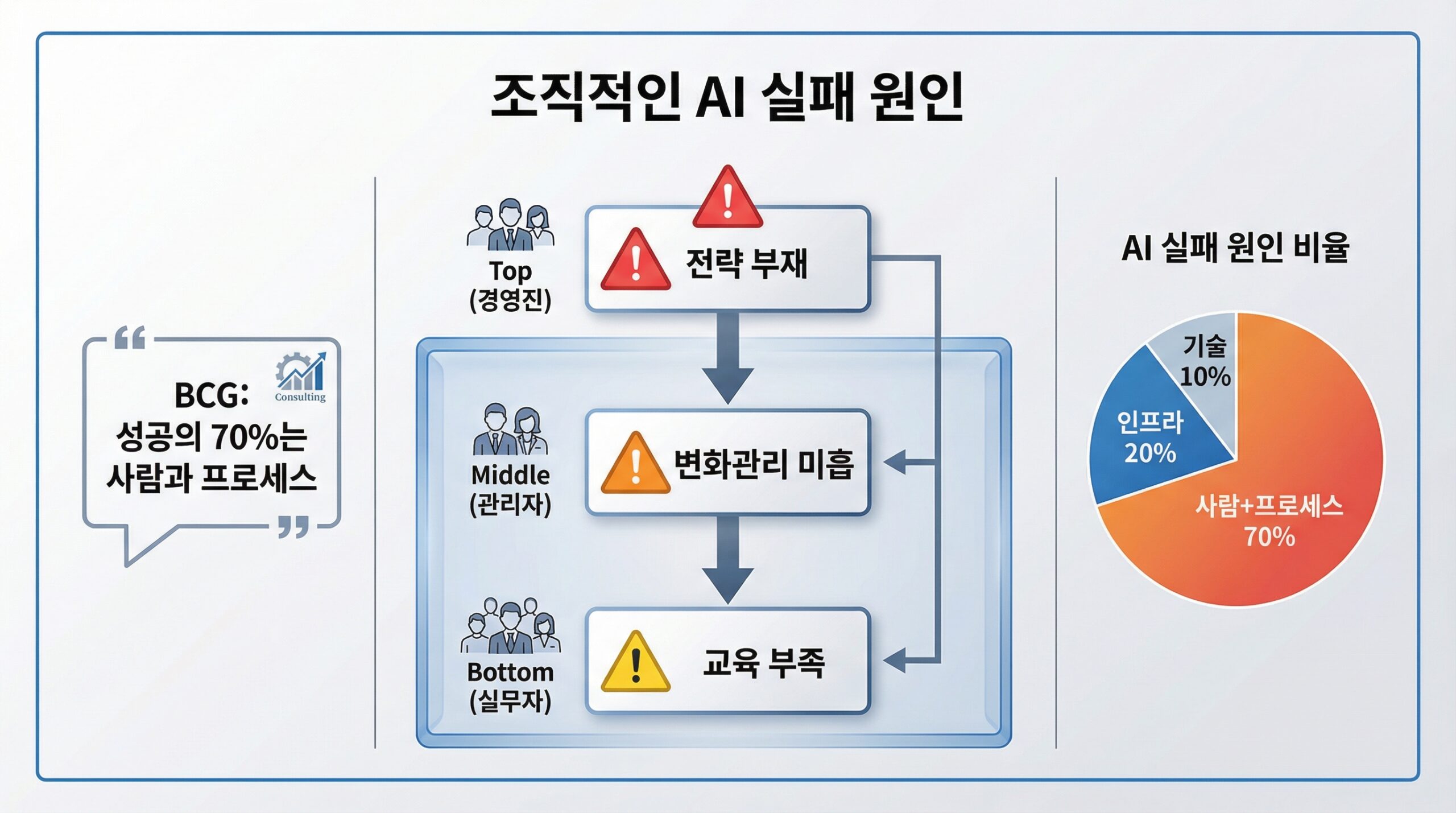 조직적인 AI 실패 원인

BCG:
Consulting
성공의 70%는 사람과 프로세스

Top (경영진)
전략 부재

Middle (관리자)
변화관리 미흡

Bottom (실무자)
교육 부족

AI 실패 원인 비율

기술 10%
인프라 20%
사람+프로세스 70%